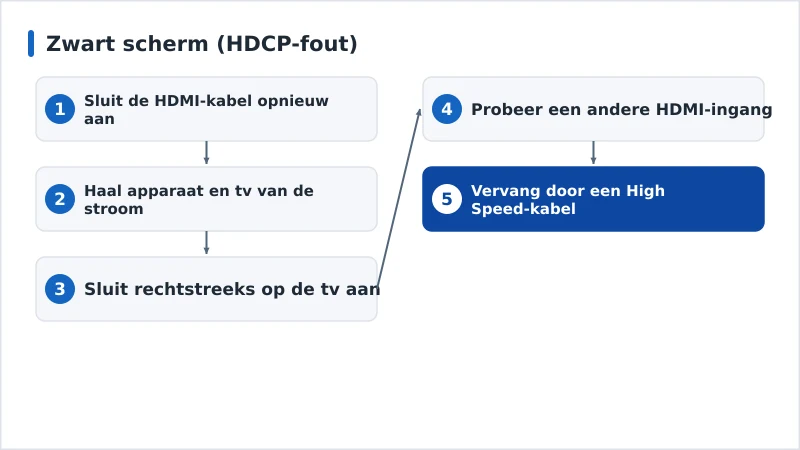 Zwart scherm (HDCP-fout)

1 Sluit de HDMI-kabel opnieuw aan

2 Haal apparaat en tv van de stroom

3 Sluit rechtstreeks op de tv aan

4 Probeer een andere HDMI-ingang

5 Vervang door een High Speed-kabel